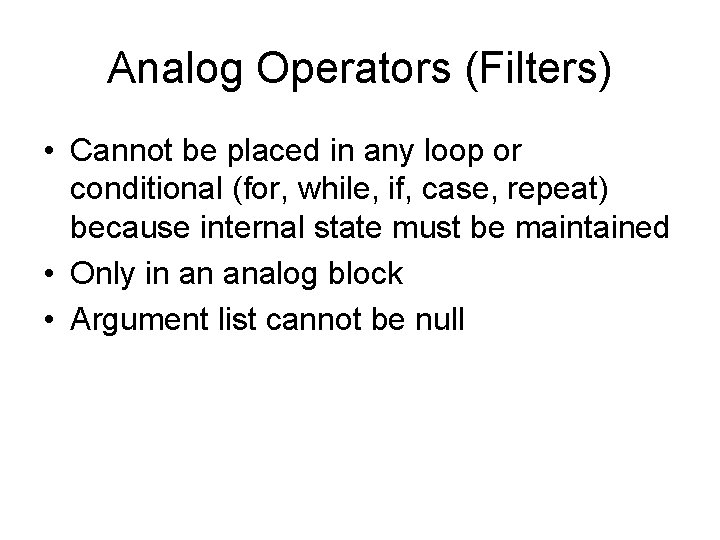 Analog Operators (Filters)

• Cannot be placed in any loop or conditional (for, while, if, case, repeat) because internal state must be maintained
• Only in an analog block
• Argument list cannot be null